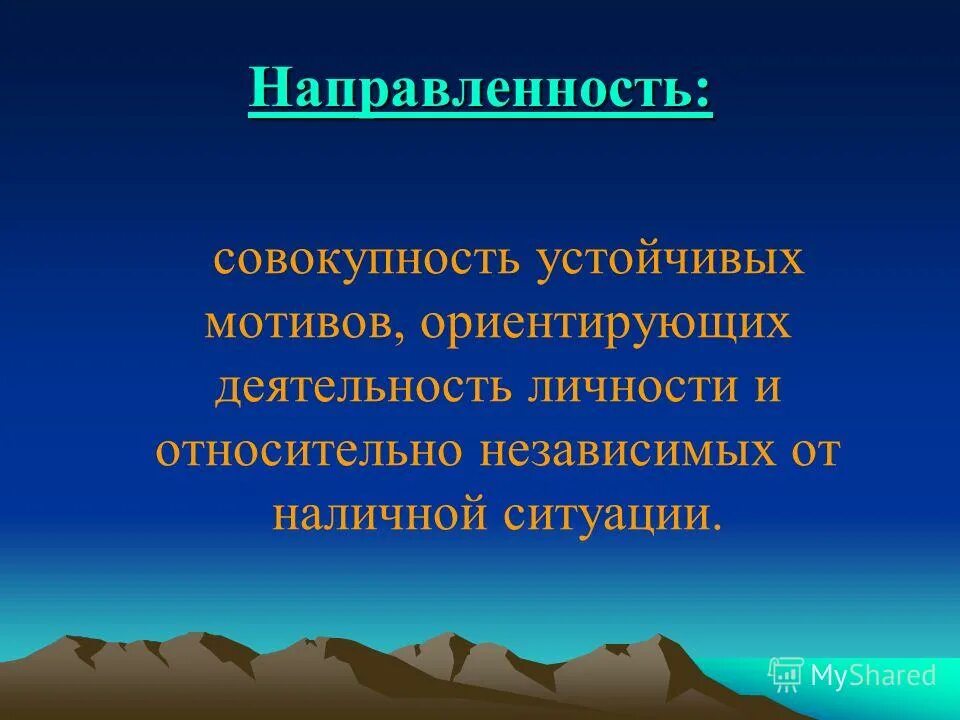 Направленность:

совокупность устойчивых мотивов, ориентирующих деятельность личности и относительно независимых от наличной ситуации.

MyShared